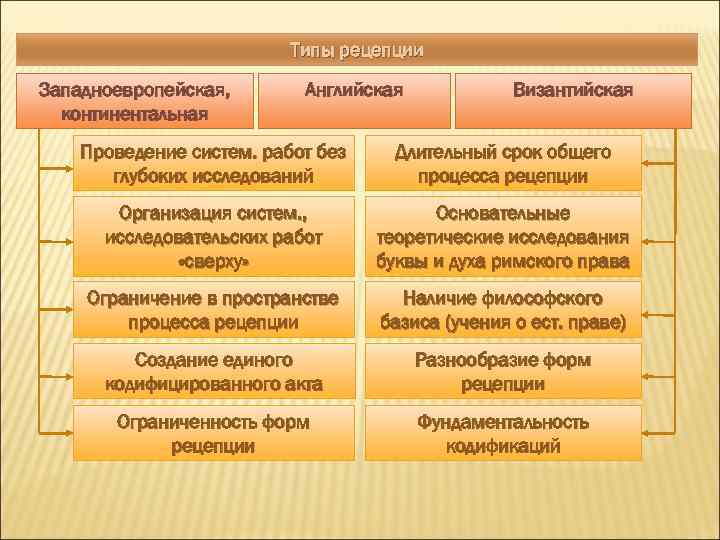 Типы рецепции

Западноевропейская, континентальная

Английская

Византийская

Проведение систем. работ без глубоких исследований

Организация систем., исследовательских работ «сверху»

Ограничение в пространстве процесса рецепции

Создание единого кодифицированного акта

Ограниченность форм рецепции

Длительный срок общего процесса рецепции

Основательные теоретические исследования буквы и духа римского права

Наличие философского базиса (учения о ест. праве)

Разнообразие форм рецепции

Фундаментальность кодификаций